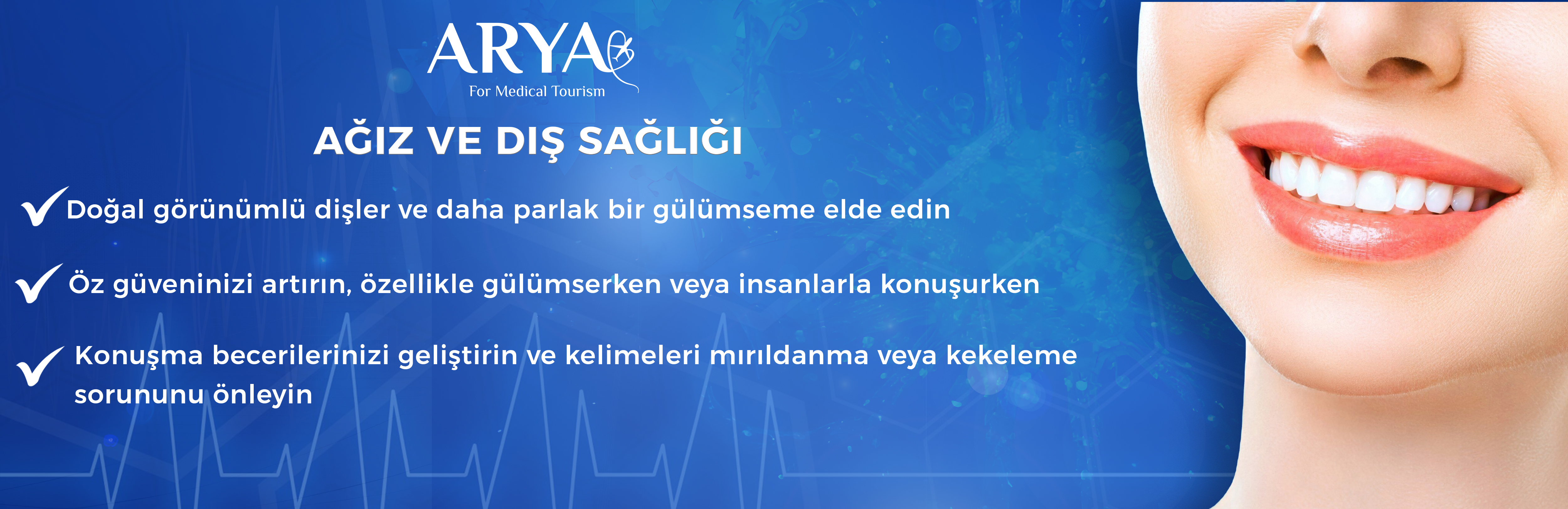 ARYA
For Medical Tourism

AĞIZ VE DIŞ SAĞLIĞI

Doğal görünümlü dişler ve daha parlak bir gülümseme elde edin

Öz güveninizi artırın, özellikle gülümserken veya insanlarla konuşurken

Konuşma becerilerinizi geliştirin ve kelimeleri mırıldanma veya kekeleme sorununu önleyin